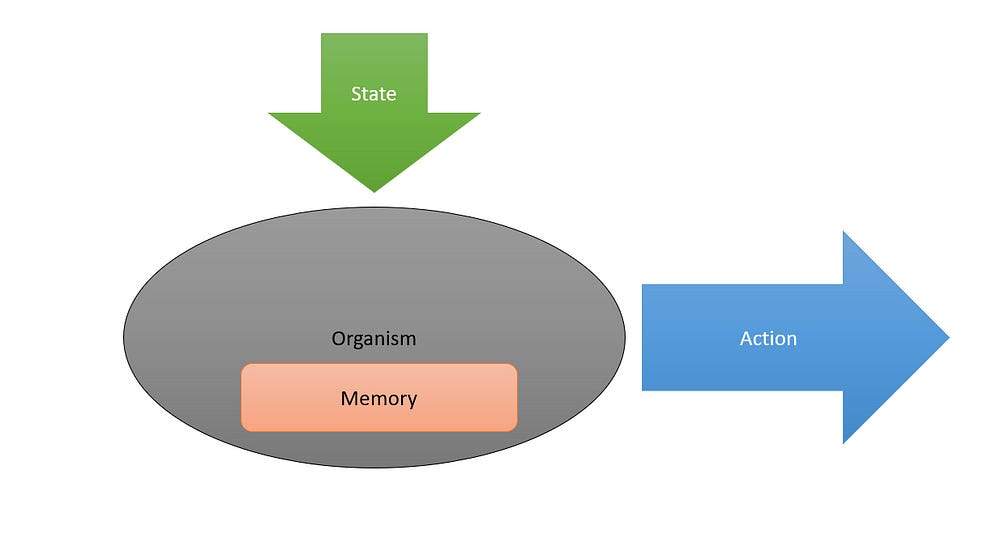 State

Organism

Memory

Action